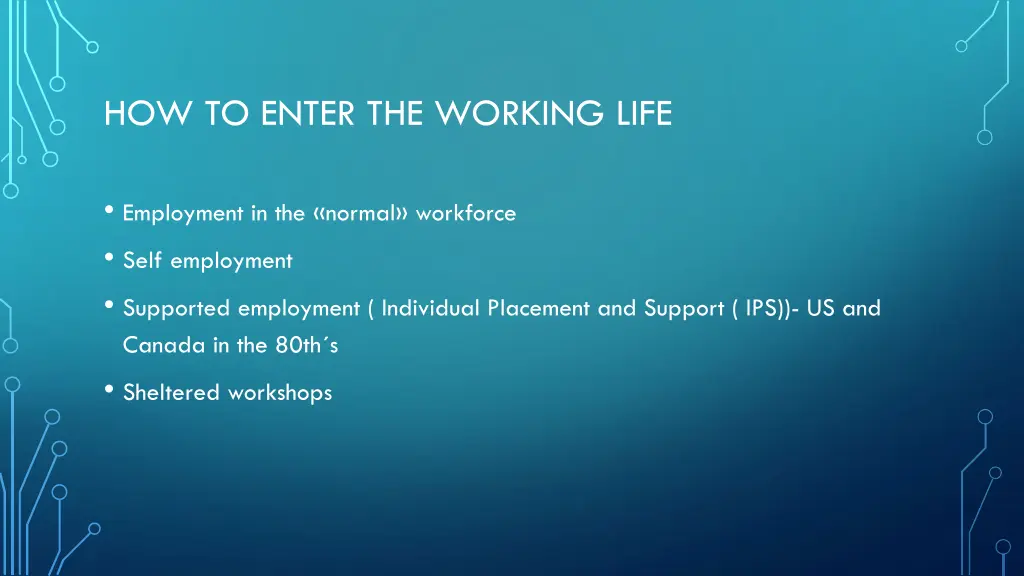 HOW TO ENTER THE WORKING LIFE

• Employment in the «normal» workforce

• Self employment

• Supported employment ( Individual Placement and Support ( IPS))- US and Canada in the 80th´s

• Sheltered workshops